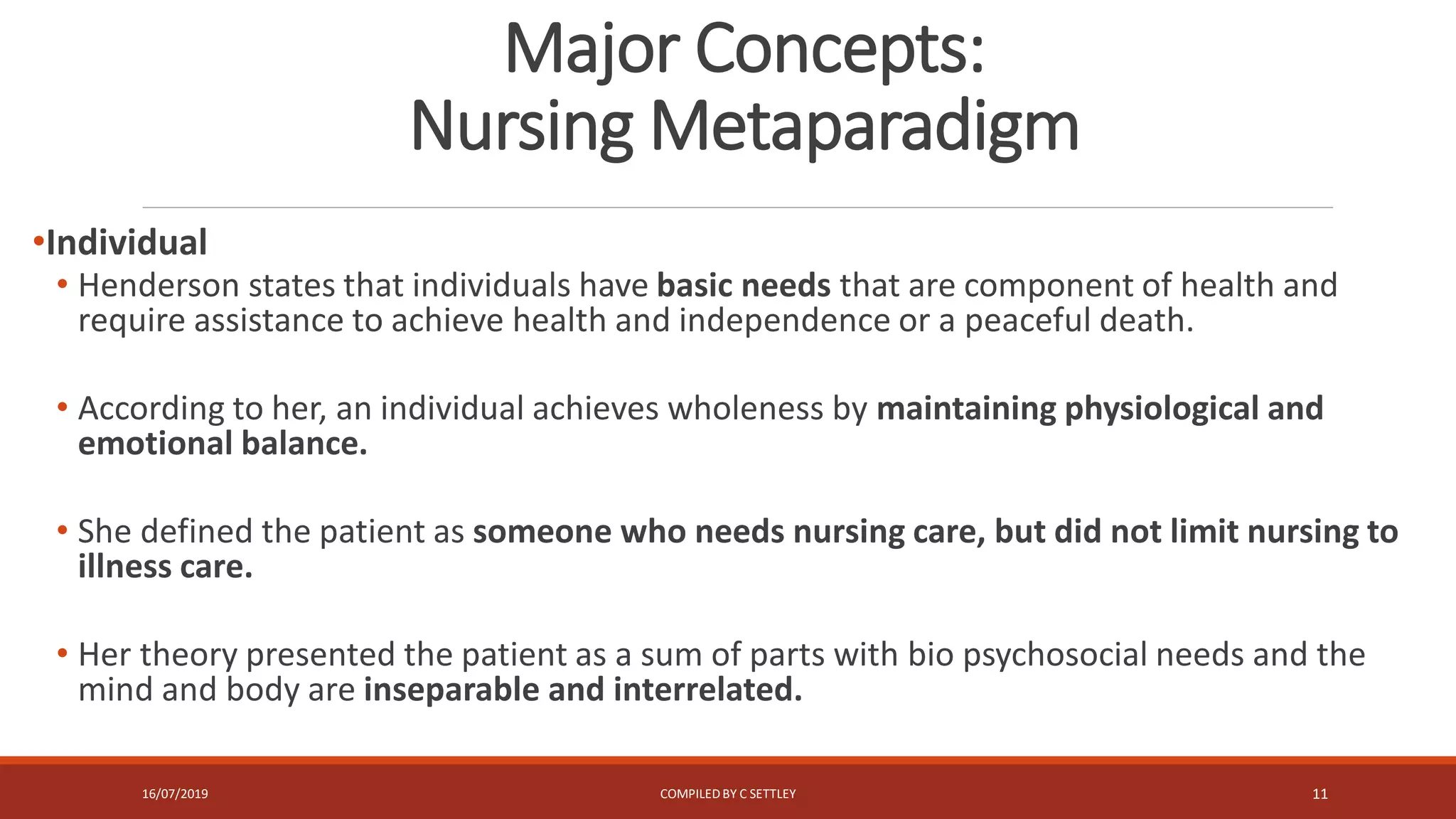 Major Concepts:
Nursing Metaparadigm

•Individual

• Henderson states that individuals have basic needs that are component of health and require assistance to achieve health and independence or a peaceful death.

• According to her, an individual achieves wholeness by maintaining physiological and emotional balance.

• She defined the patient as someone who needs nursing care, but did not limit nursing to illness care.

• Her theory presented the patient as a sum of parts with bio psychosocial needs and the mind and body are inseparable and interrelated.

16/07/2019

COMPILED BY C SETTLEY

11